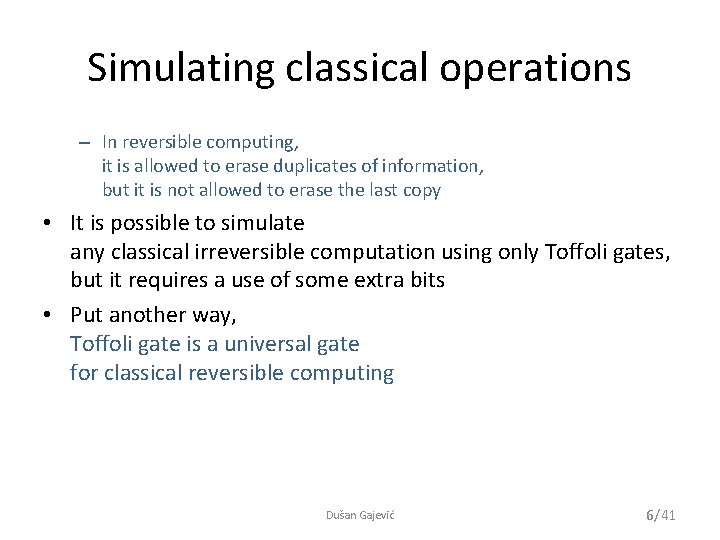 Simulating classical operations

– In reversible computing, it is allowed to erase duplicates of information, but it is not allowed to erase the last copy

• It is possible to simulate any classical irreversible computation using only Toffoli gates, but it requires a use of some extra bits

• Put another way, Toffoli gate is a universal gate for classical reversible computing

Dušan Gajević

6/41